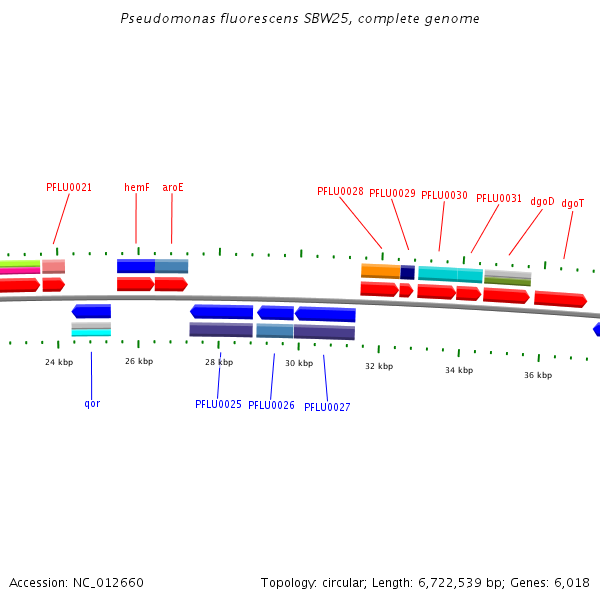 Pseudomonas fluorescens SBW25, complete genome

PFLU0021

hemF

aroE

PFLU0028

PFLU0029

PFLU0030

PFLU0031

dgoD

dgoT

24 kbp

26 kbp

28 kbp

30 kbp

32 kbp

34 kbp

36 kbp

qor

PFLU0025

PFLU0026

PFLU0027

Accession: NC_012660

Topology: circular; Length: 6,722,539 bp; Genes: 6,018